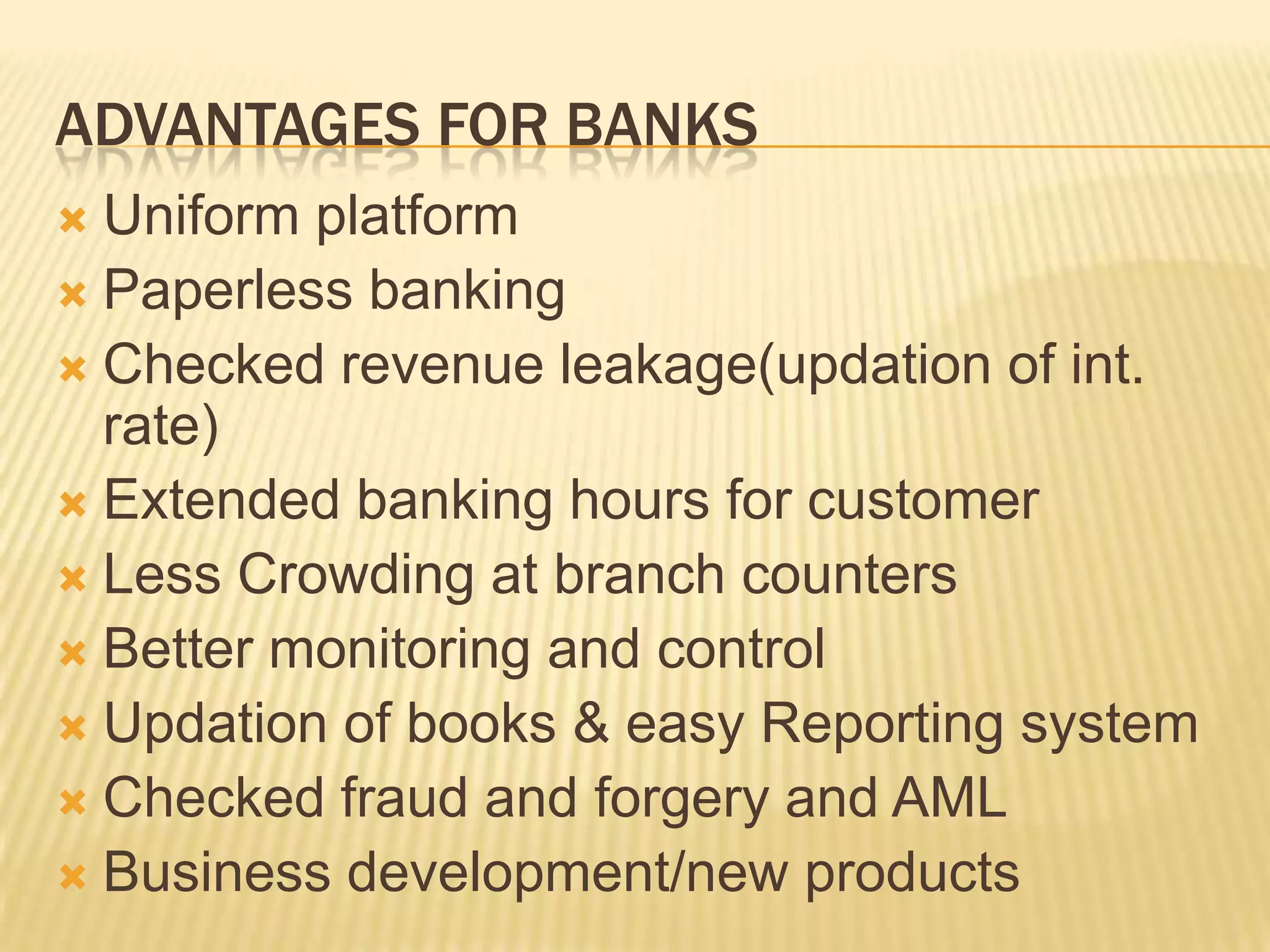 ADVANTAGES FOR BANKS

- Uniform platform
- Paperless banking
- Checked revenue leakage(updation of int. rate)
- Extended banking hours for customer
- Less Crowding at branch counters
- Better monitoring and control
- Updation of books & easy Reporting system
- Checked fraud and forgery and AML
- Business development/new products